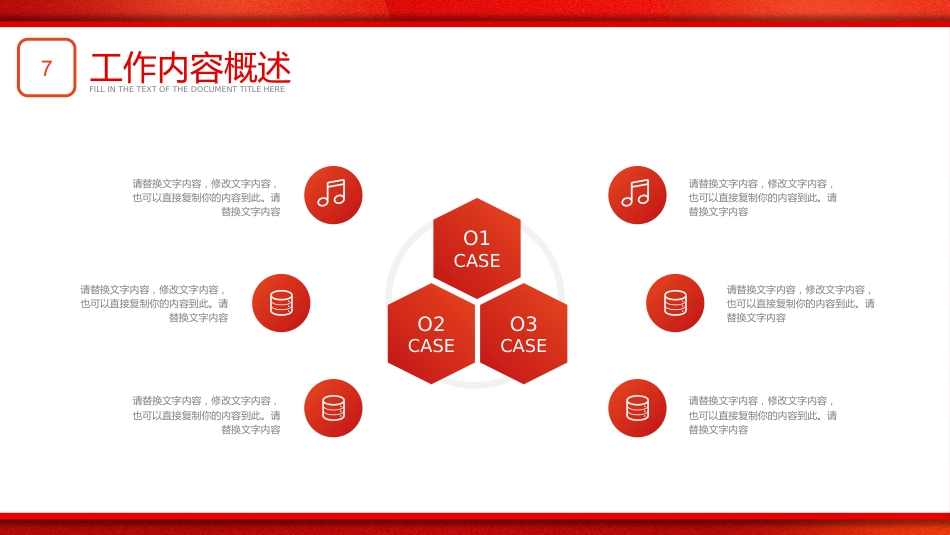 7

工作内容概述

FILL IN THE TEXT OF THE DOCUMENT TITLE HERE

请替换文字内容，修改文字内容，也可以直接复制你的内容到此。请替换文字内容

请替换文字内容，修改文字内容，也可以直接复制你的内容到此。请替换文字内容

请替换文字内容，修改文字内容，也可以直接复制你的内容到此。请替换文字内容

O1
CASE

O2
CASE

O3
CASE

请替换文字内容，修改文字内容，也可以直接复制你的内容到此。请替换文字内容

请替换文字内容，修改文字内容，也可以直接复制你的内容到此。请替换文字内容

请替换文字内容，修改文字内容，也可以直接复制你的内容到此。请替换文字内容